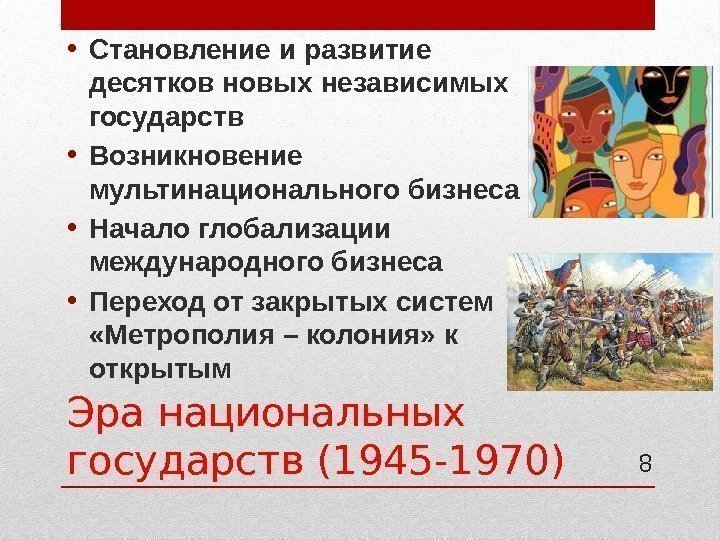 • Становление и развитие десятков новых независимых государств
• Возникновение мультинационального бизнеса
• Начало глобализации международного бизнеса
• Переход от закрытых систем «Метрополия – колония» к открытым

Эра национальных государств (1945-1970)

8